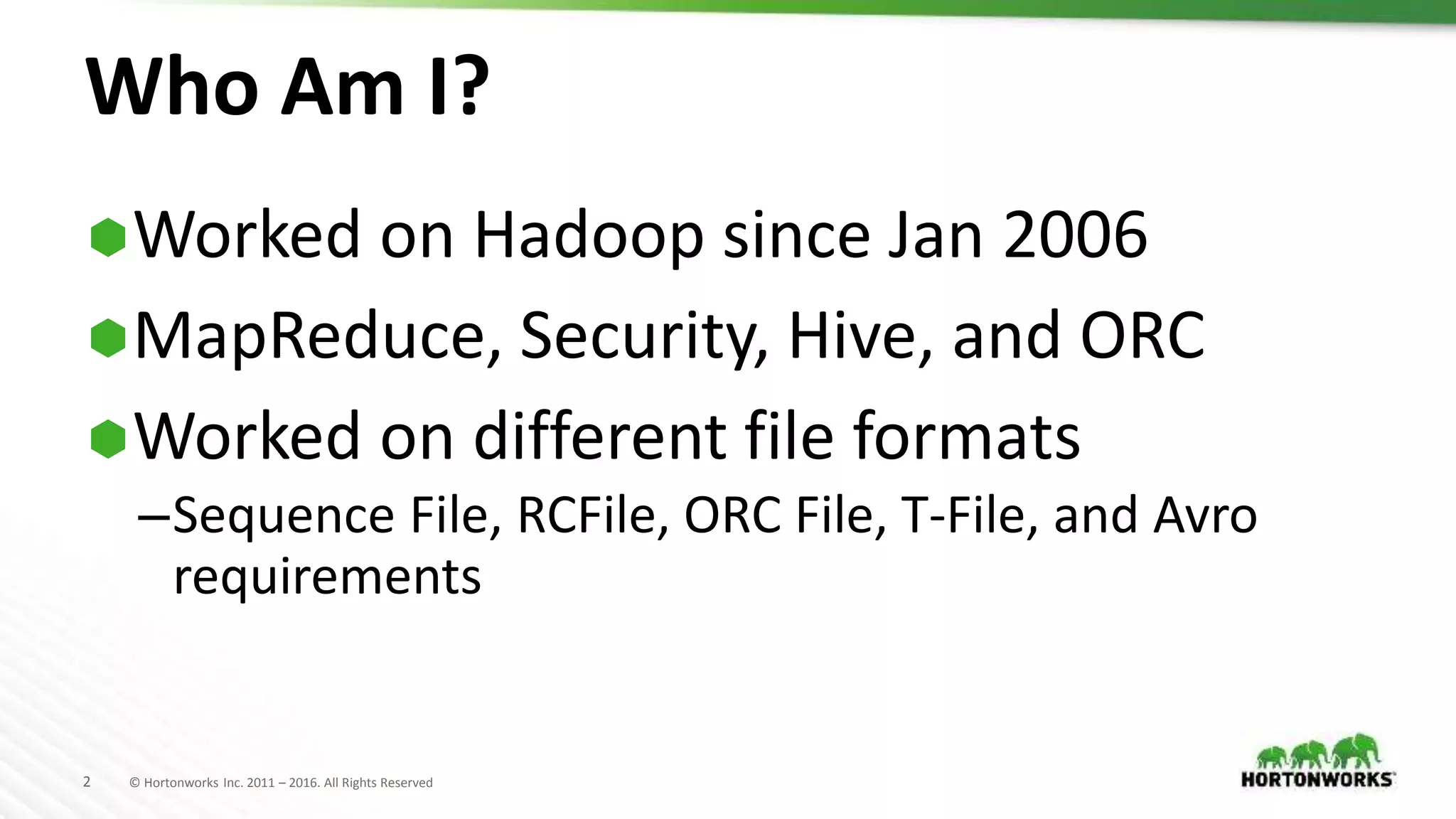 Who Am I?

Worked on Hadoop since Jan 2006

MapReduce, Security, Hive, and ORC

Worked on different file formats

–Sequence File, RCFile, ORC File, T-File, and Avro requirements

2 © Hortonworks Inc. 2011 – 2016. All Rights Reserved

HORTONWORKS